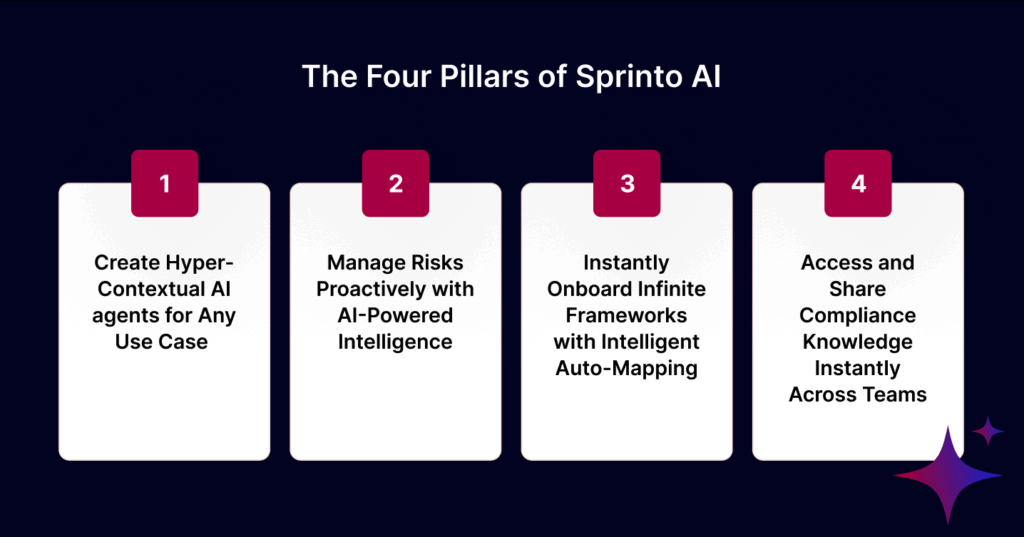 The Four Pillars of Sprinto AI

1

Create Hyper-Contextual AI agents for Any Use Case

2

Manage Risks Proactively with AI-Powered Intelligence

3

Instantly Onboard Infinite Frameworks with Intelligent Auto-Mapping

4

Access and Share Compliance Knowledge Instantly Across Teams